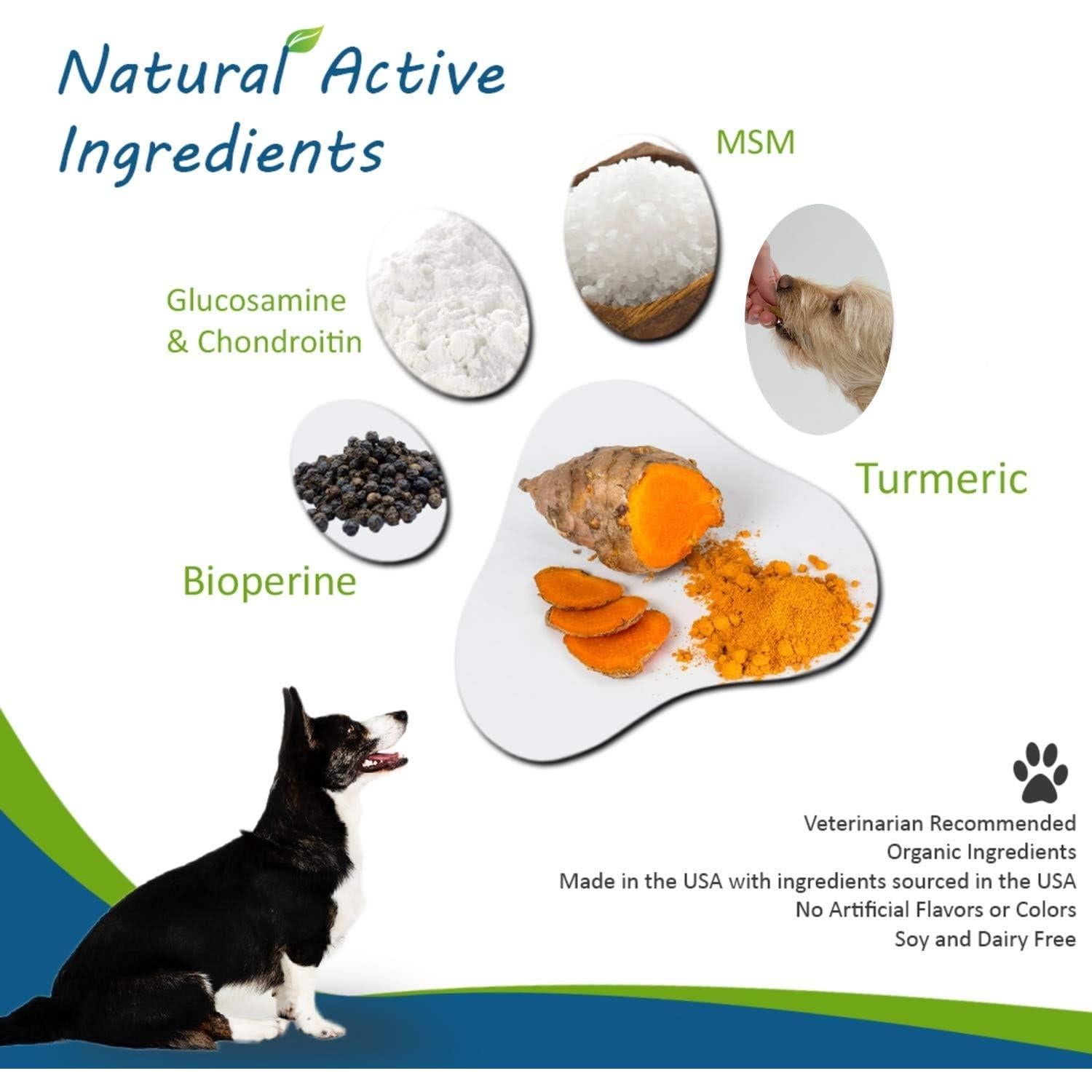 Natural Active Ingredients

MSM

Glucosamine & Chondroitin

Turmeric

Bioperine

Veterinarian Recommended
Organic Ingredients
Made in the USA with ingredients sourced in the USA
No Artificial Flavors or Colors
Soy and Dairy Free